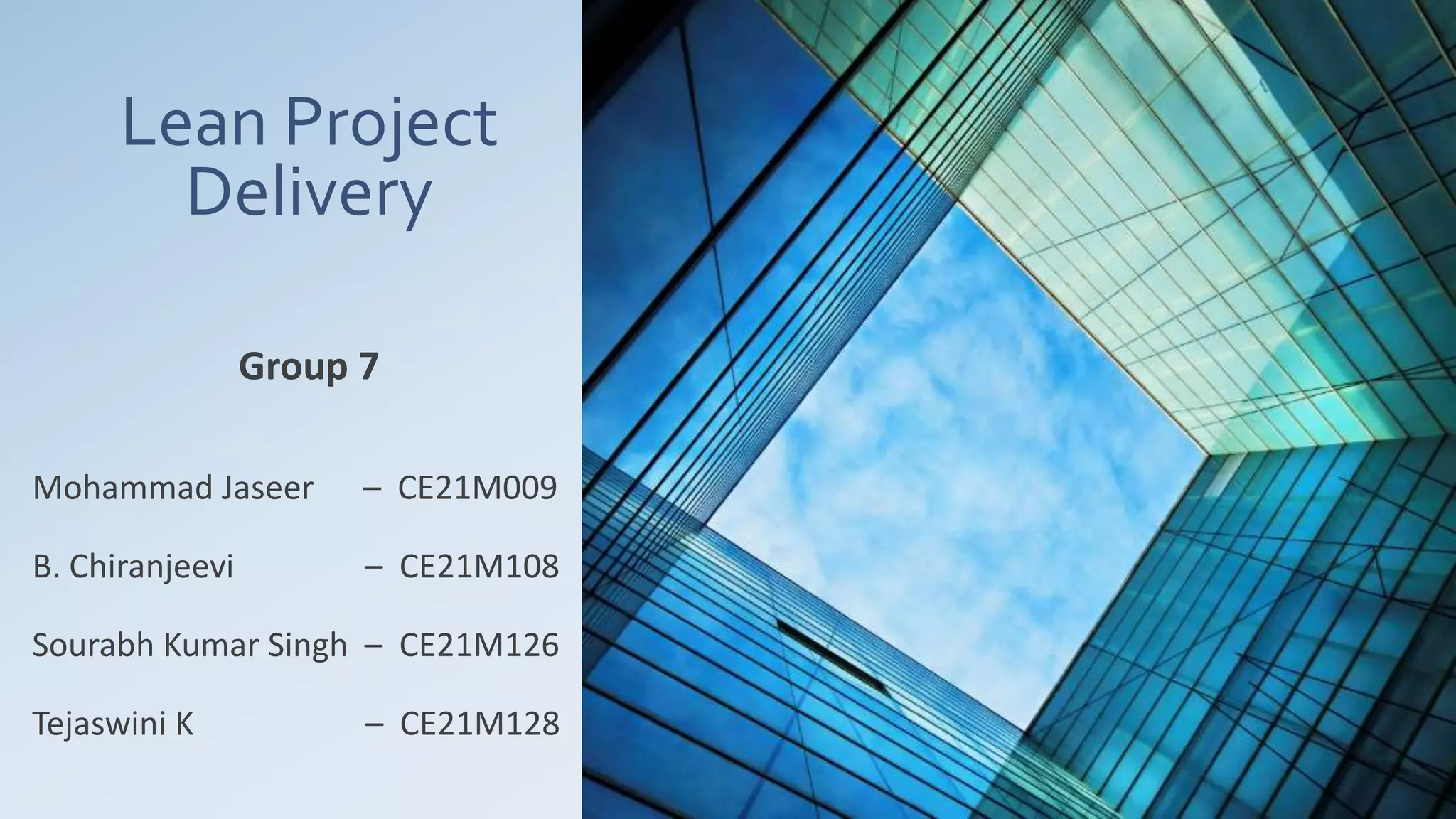 Lean Project Delivery

Group 7

Mohammad Jaseer – CE21M009

B. Chiranjeevi – CE21M108

Sourabh Kumar Singh – CE21M126

Tejaswini K – CE21M128